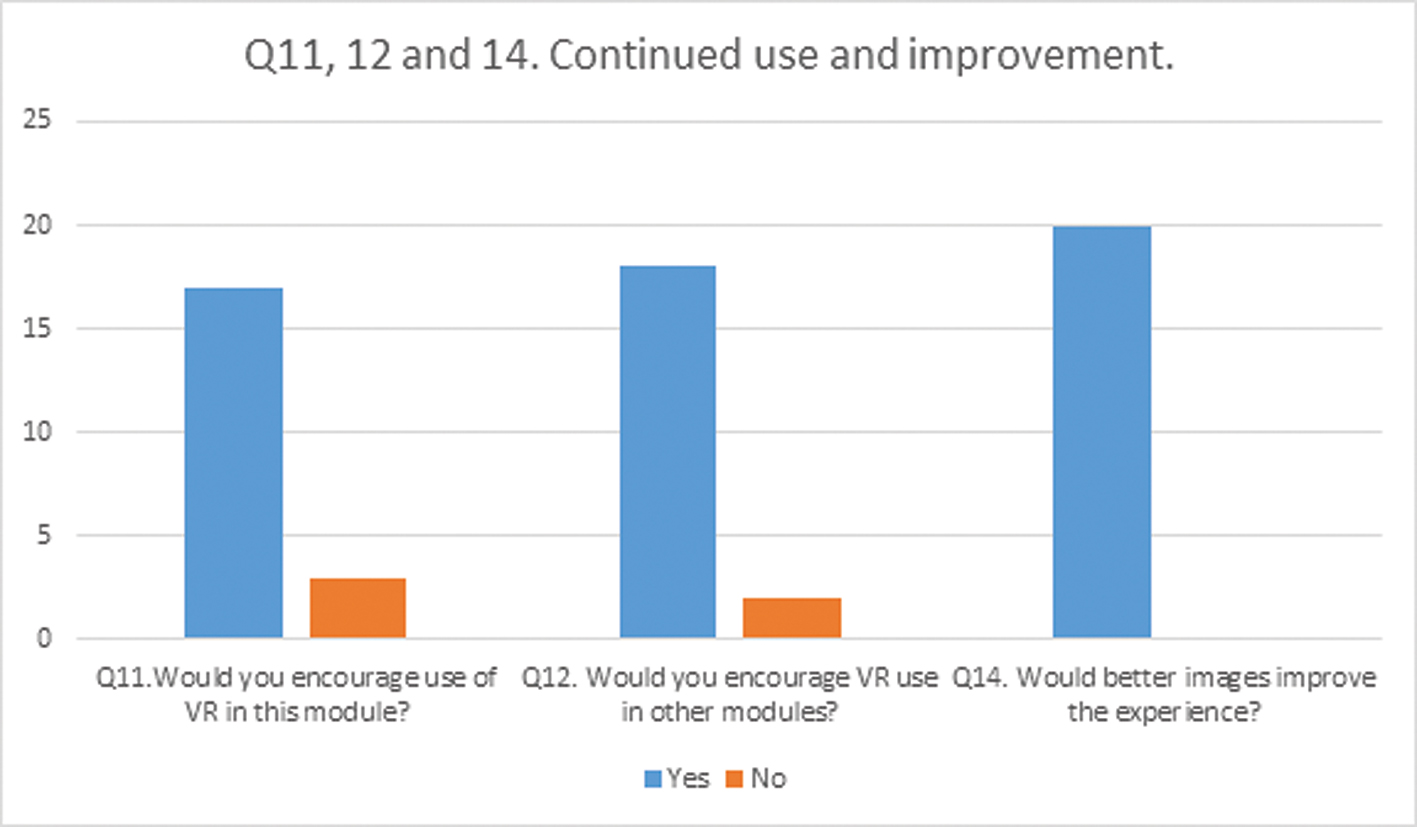 Q11, 12 and 14. Continued use and improvement.

25
20
15
10
5
0

Q11.Would you encourage use of VR in this module?
Q12. Would you encourage VR use in other modules?
Q14. Would better images improve the experience?

Yes No